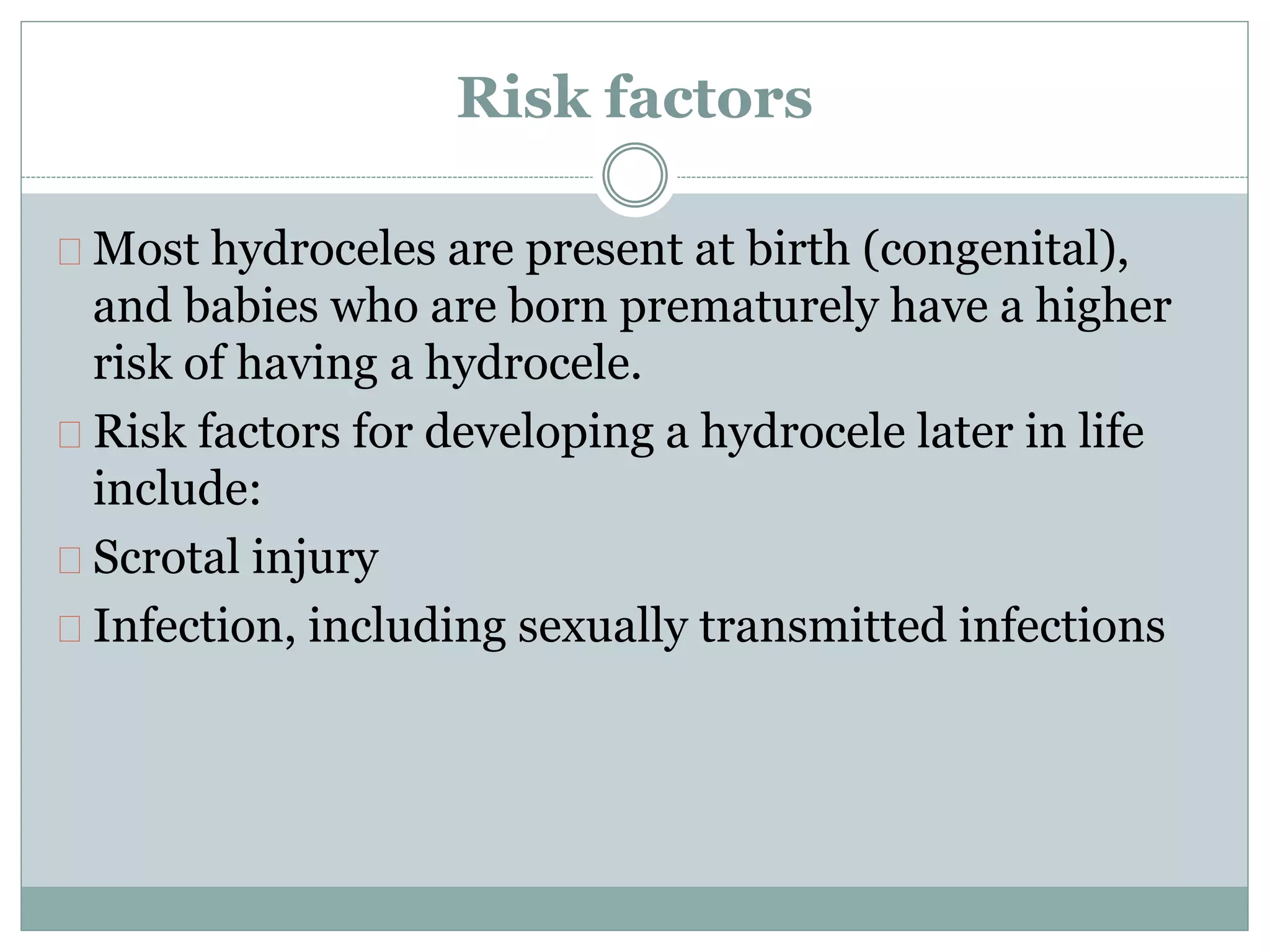 Risk factors

Most hydroceles are present at birth (congenital), and babies who are born prematurely have a higher risk of having a hydrocele.

Risk factors for developing a hydrocele later in life include:

Scrotal injury

Infection, including sexually transmitted infections